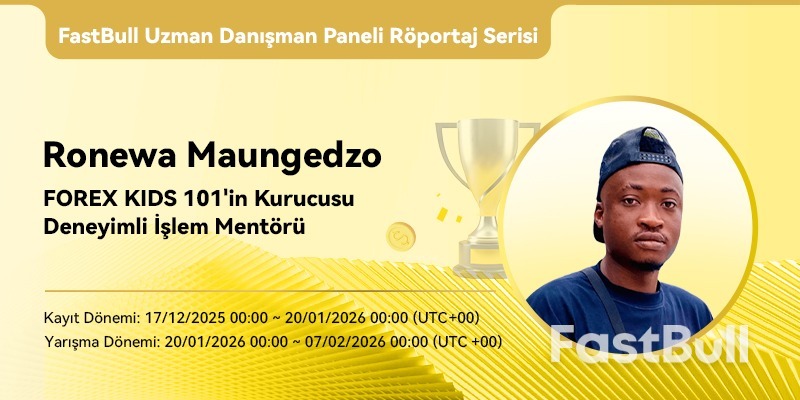 FastBull Uzman Danışman Paneli Röportaj Serisi

Ronewa Maungedzo

FOREX KIDS 101'in Kurucusu
Deneyimli İşlem Mentörü

Kayıt Dönemi: 17/12/2025 00:00 ~ 20/01/2026 00:00 (UTC+00)
Yarışma Dönemi: 20/01/2026 00:00 ~ 07/02/2026 00:00 (UTC +00)

FastBull